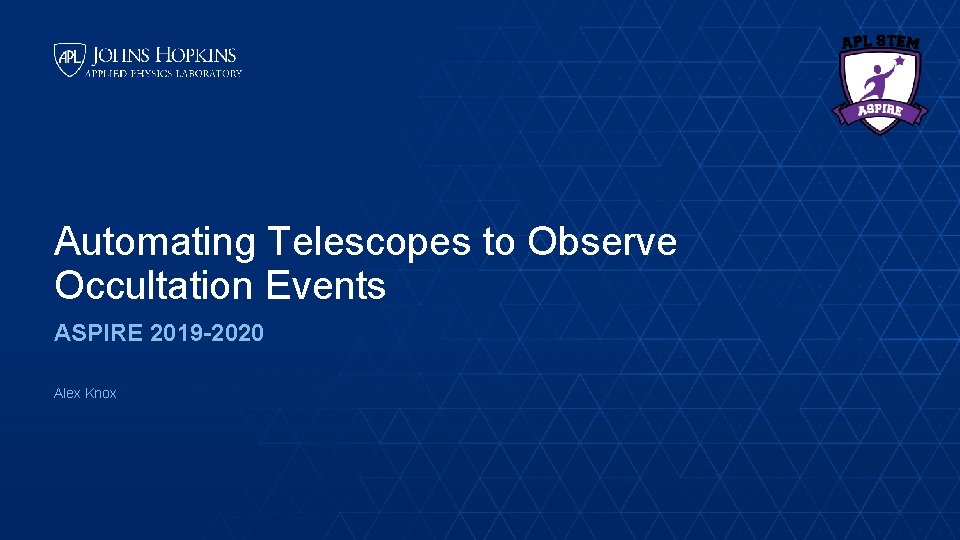 APL JOHNS HOPKINS
APPLIED PHYSICS LABORATORY

APL STEM
ASPIRE

Automating Telescopes to Observe Occultation Events

ASPIRE 2019-2020

Alex Knox